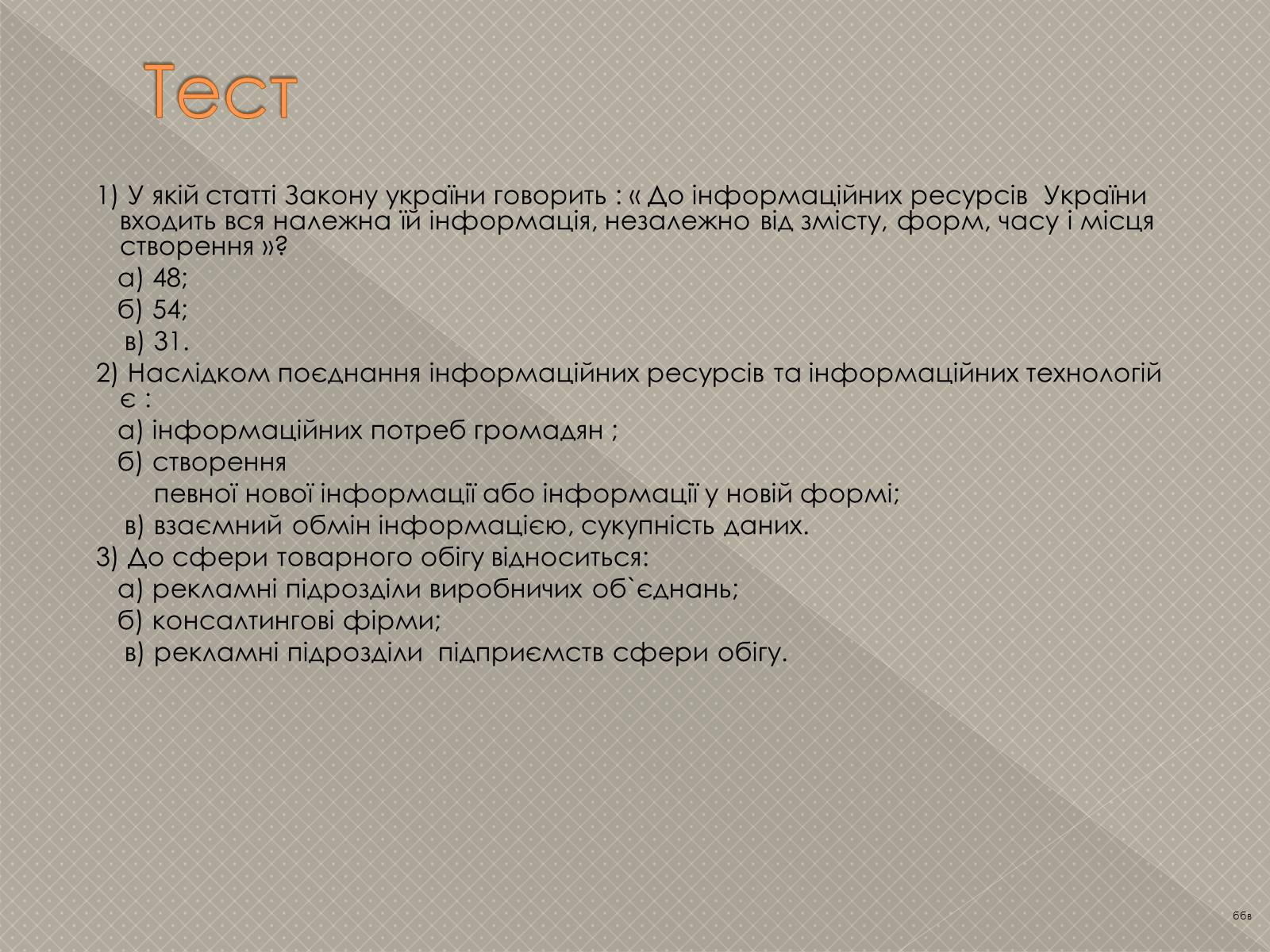 Тест

1) У якій статті Закону україни говорить : « До інформаційних ресурсів України входить вся належна їй інформація, незалежно від змісту, форм, часу і місця створення »?

а) 48;

б) 54;

в) 31.

2) Наслідком поєднання інформаційних ресурсів та інформаційних технологій є :

а) інформаційних потреб громадян ;

б) створення певної нової інформації або інформації у новій формі;

в) взаємний обмін інформацією, сукупність даних.

3) До сфери товарного обігу відноситься:

а) рекламні підрозділи виробничих об`єднань;

б) консалтингові фірми;

в) рекламні підрозділи підприємств сфери обігу.

66в